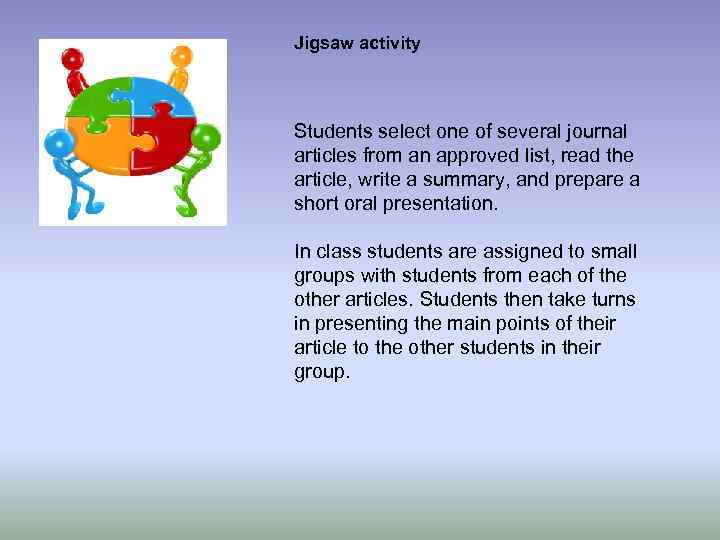 Jigsaw activity

Students select one of several journal articles from an approved list, read the article, write a summary, and prepare a short oral presentation.

In class students are assigned to small groups with students from each of the other articles. Students then take turns in presenting the main points of their article to the other students in their group.